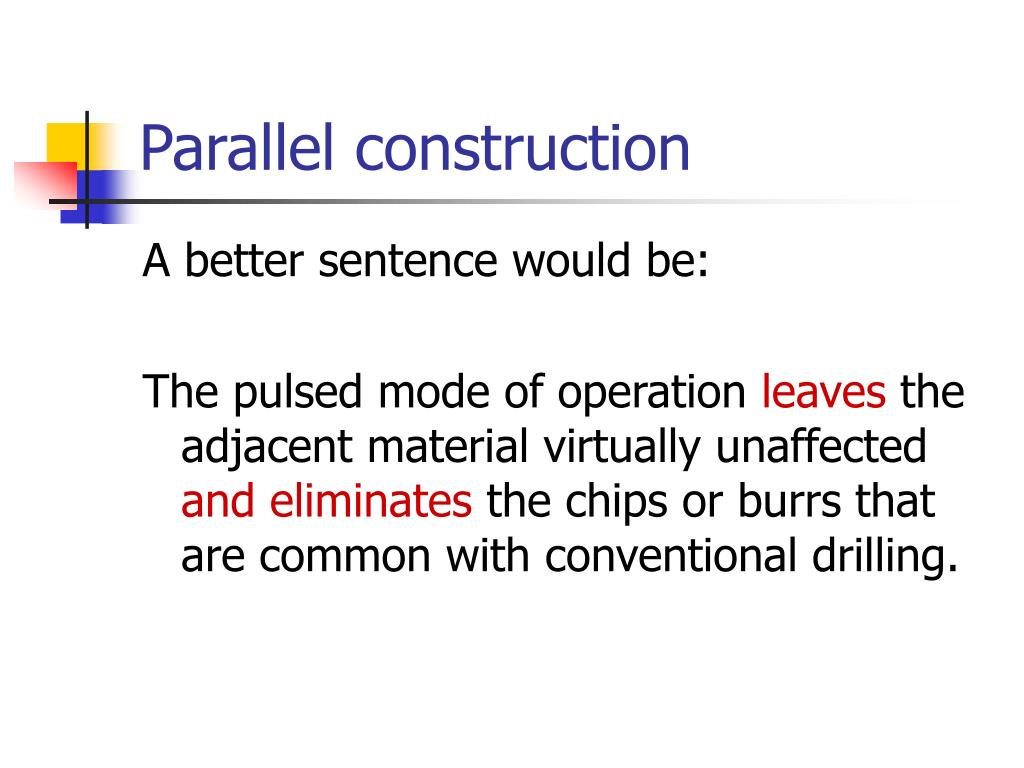 Parallel construction

A better sentence would be:

The pulsed mode of operation leaves the adjacent material virtually unaffected and eliminates the chips or burrs that are common with conventional drilling.